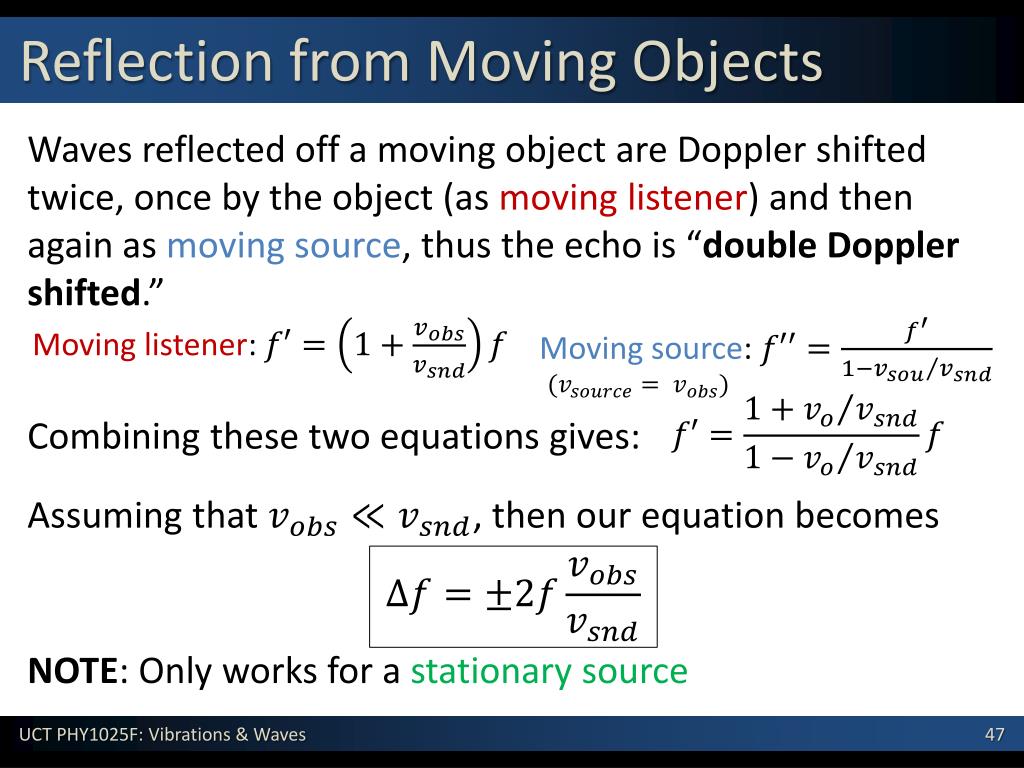 Reflection from Moving Objects

Waves reflected off a moving object are Doppler shifted twice, once by the object (as moving listener) and then again as moving source, thus the echo is “double Doppler shifted.”

Moving listener: $f' = \left(1 + \frac{v_{obs}}{v_{snd}}\right) f$ Moving source: $f'' = \frac{f'}{1 - v_{sou}/v_{snd}}$
$(v_{source} = v_{obs})$

Combining these two equations gives: $f' = \frac{1 + v_o/v_{snd}}{1 - v_o/v_{snd}} f$

Assuming that $v_{obs} \ll v_{snd}$, then our equation becomes

$\Delta f = \pm 2f \frac{v_{obs}}{v_{snd}}$

NOTE: Only works for a stationary source

UCT PHY1025F: Vibrations & Waves

47